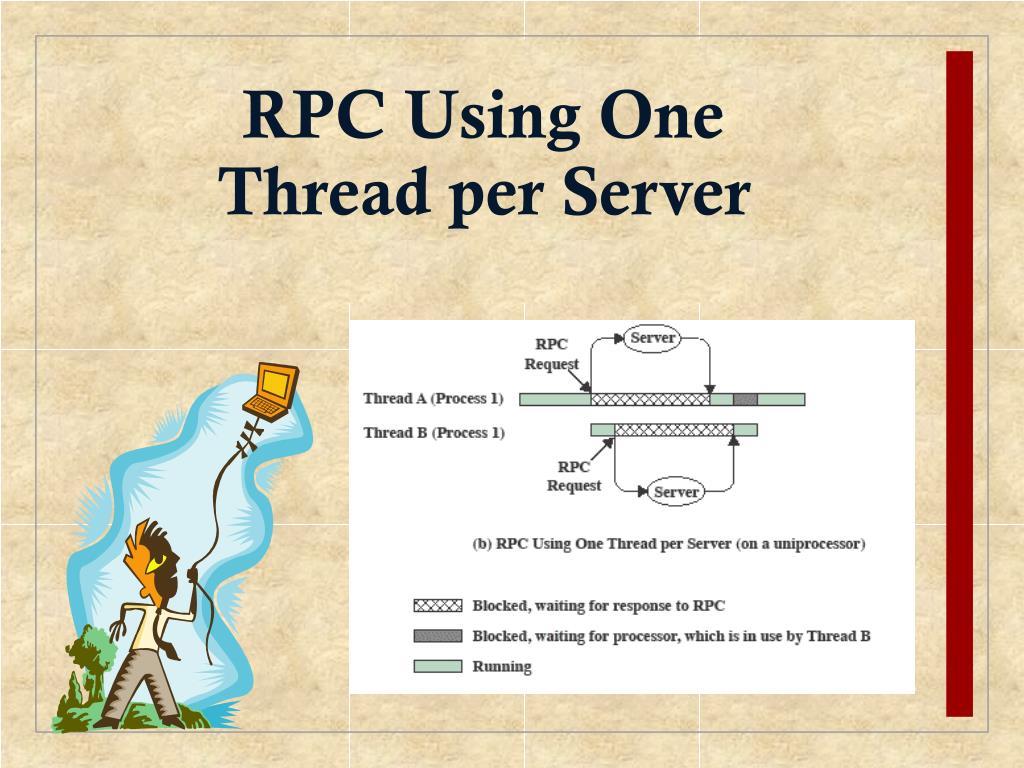 RPC Using One Thread per Server

RPC Request

Server

Thread A (Process 1)

Thread B (Process 1)

RPC Request

Server

(b) RPC Using One Thread per Server (on a uniprocessor)

Blocked, waiting for response to RPC

Blocked, waiting for processor, which is in use by Thread B

Running